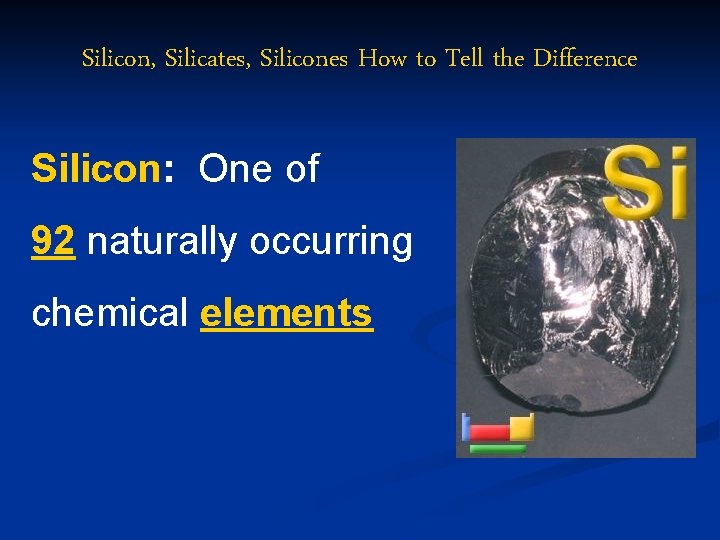 Silicon, Silicates, Silicones How to Tell the Difference

Silicon: One of 92 naturally occurring chemical elements

Si